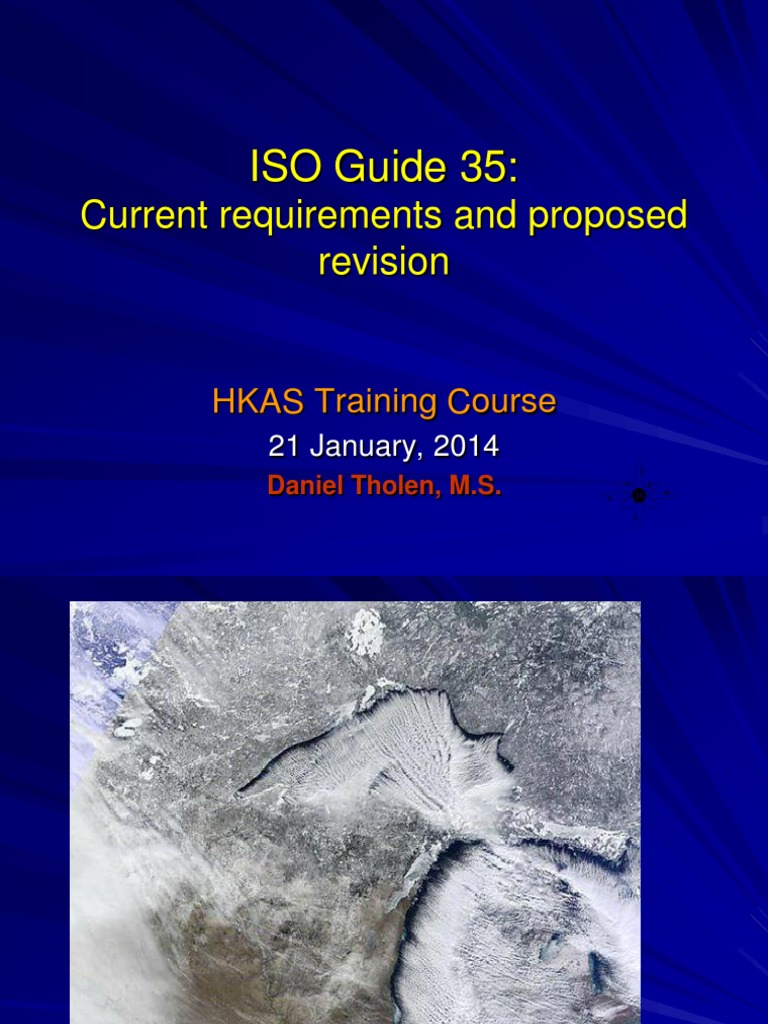 ISO Guide 35:
Current requirements and proposed revision

HKAS Training Course

21 January, 2014

Daniel Tholen, M.S.